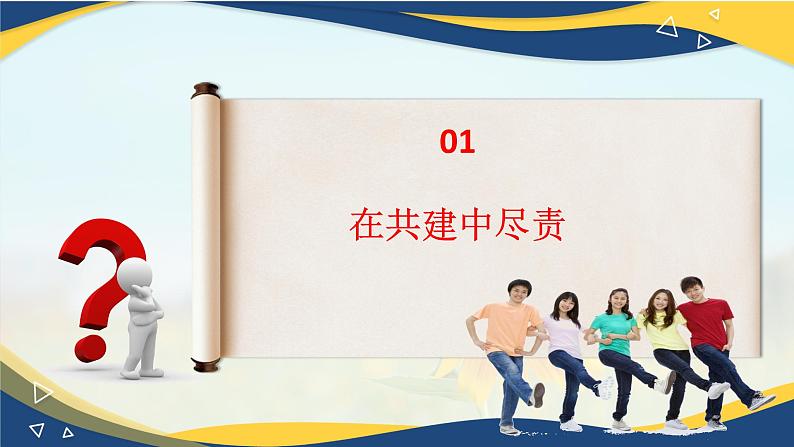 01

在共建中尽责